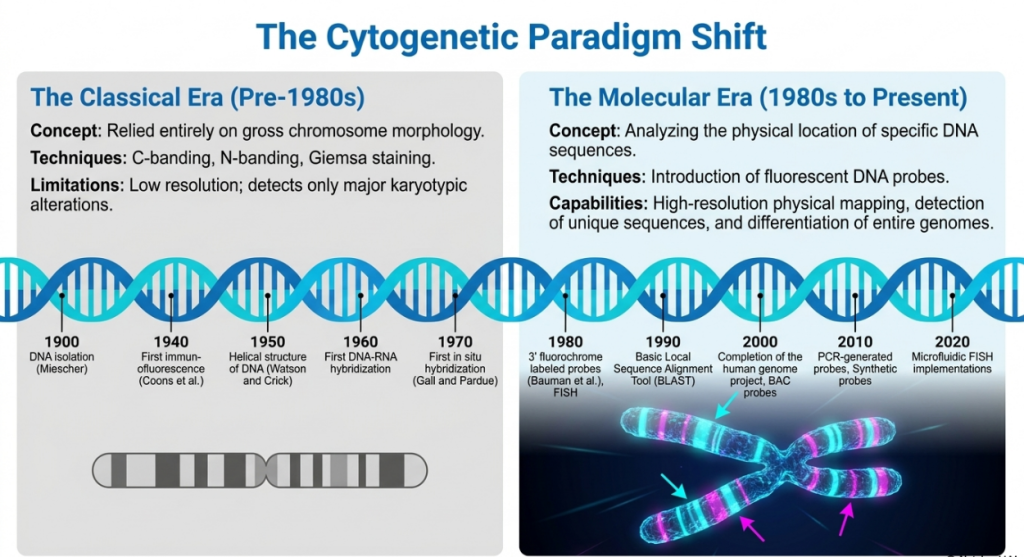 The Cytogenetic Paradigm Shift

The Classical Era (Pre-1980s)

Concept: Relied entirely on gross chromosome morphology.

Techniques: C-banding, N-banding, Giemsa staining.

Limitations: Low resolution; detects only major karyotypic alterations.

The Molecular Era (1980s to Present)

Concept: Analyzing the physical location of specific DNA sequences.

Techniques: Introduction of fluorescent DNA probes.

Capabilities: High-resolution physical mapping, detection of unique sequences, and differentiation of entire genomes.

1900
DNA isolation (Miescher)

1940
First immunofluorescence (Coons et al.)

1950
Helical structure of DNA (Watson and Crick)

1960
First DNA-RNA hybridization

1970
First in situ hybridization (Gall and Pardue)

1980
3' fluorochrome labeled probes (Bauman et al.), FISH

1990
Basic Local Sequence Alignment Tool (BLAST)

2000
Completion of the human genome project, BAC probes

2010
PCR-generated probes, Synthetic probes

2020
Microfluidic FISH implementations